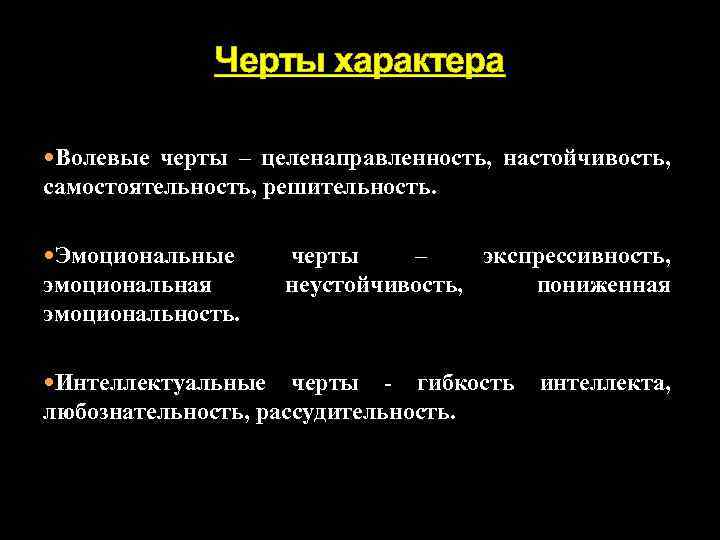 Черты характера

•Волевые черты – целенаправленность, настойчивость, самостоятельность, решительность.

•Эмоциональные черты – экспрессивность, эмоциональная неустойчивость, пониженная эмоциональность.

•Интеллектуальные черты - гибкость интеллекта, любознательность, рассудительность.